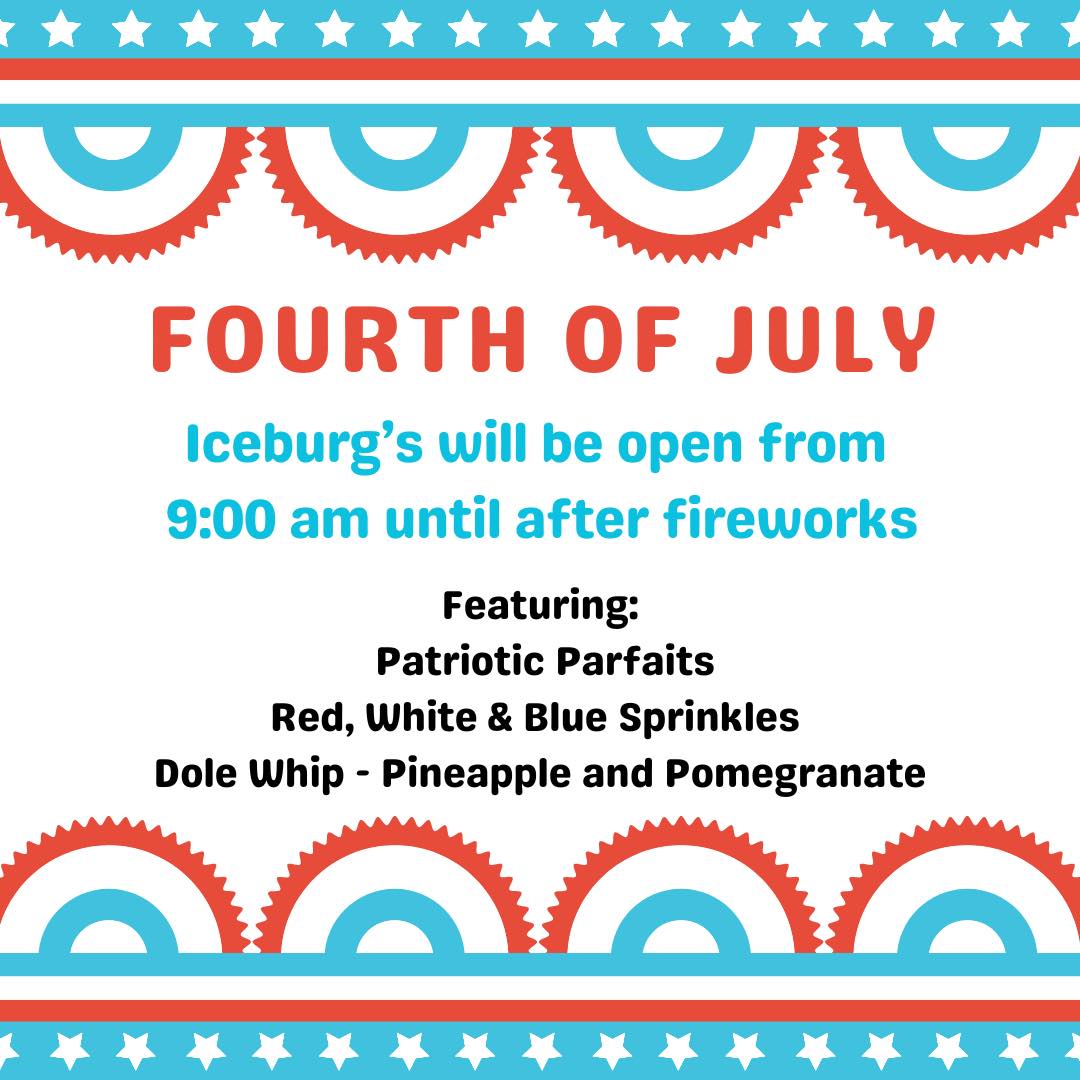 FOURTH OF JULY

Iceburg's will be open from 9:00 am until after fireworks

Featuring:
Patriotic Parfaits
Red, White & Blue Sprinkles
Dole Whip - Pineapple and Pomegranate